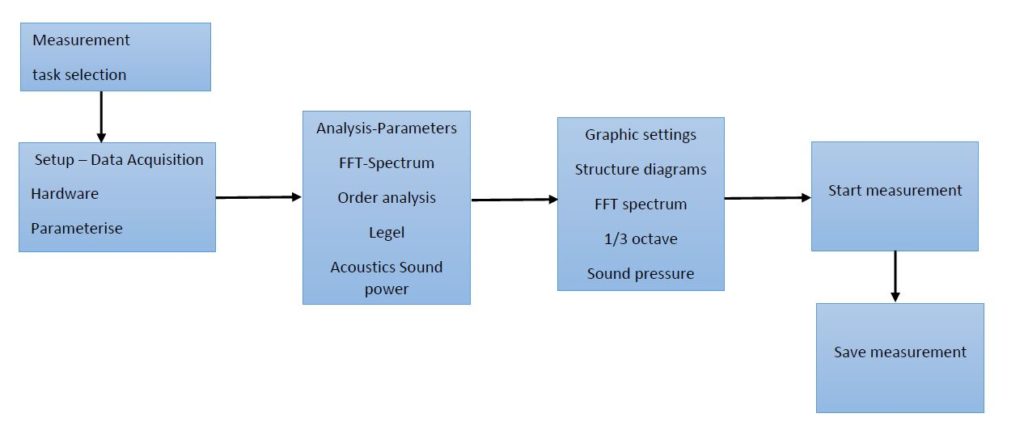 Measurement
task selection

Setup – Data Acquisition
Hardware
Parameterise

Analysis-Parameters
FFT-Spectrum
Order analysis
Legel
Acoustics Sound power

Graphic settings
Structure diagrams
FFT spectrum
1/3 octave
Sound pressure

Start measurement

Save measurement